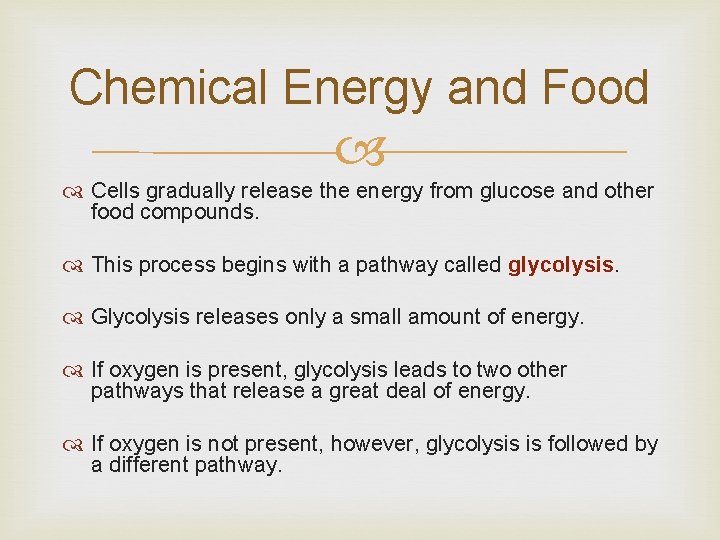 Chemical Energy and Food

Cells gradually release the energy from glucose and other food compounds.

This process begins with a pathway called glycolysis.

Glycolysis releases only a small amount of energy.

If oxygen is present, glycolysis leads to two other pathways that release a great deal of energy.

If oxygen is not present, however, glycolysis is followed by a different pathway.